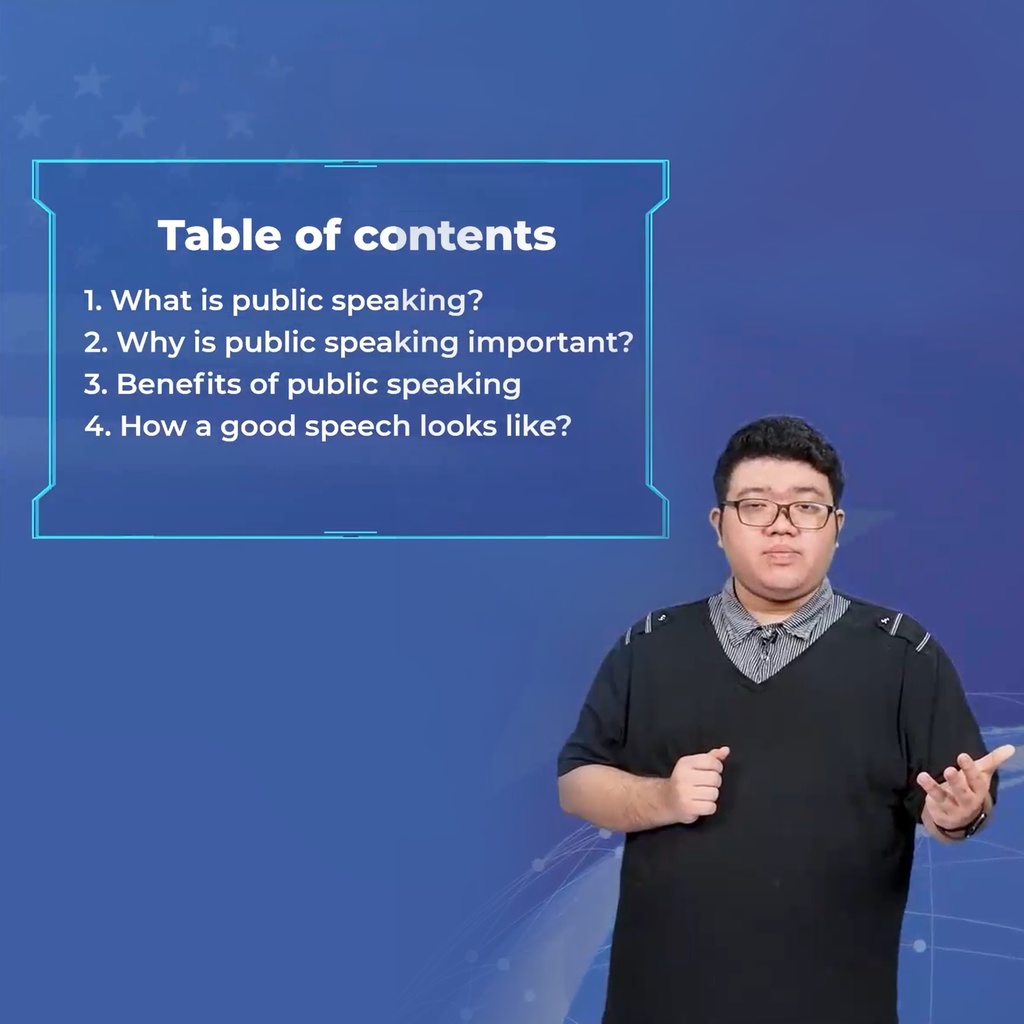 Table of contents

1. What is public speaking?
2. Why is public speaking important?
3. Benefits of public speaking
4. How a good speech looks like?